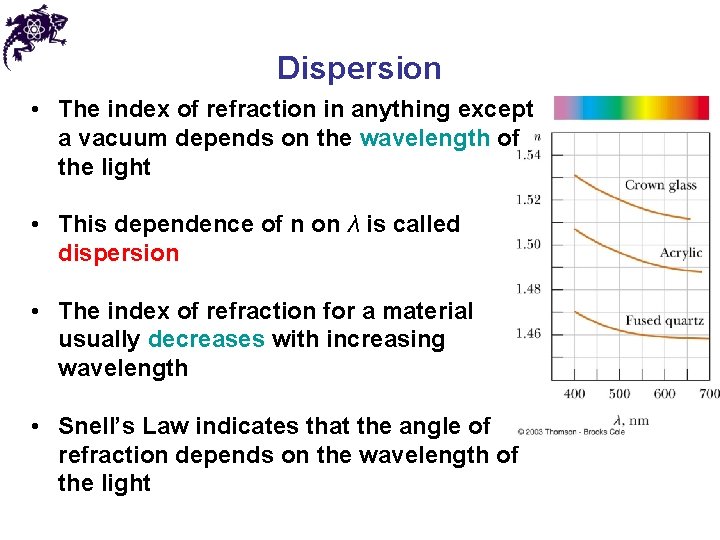 Dispersion

• The index of refraction in anything except a vacuum depends on the wavelength of the light

• This dependence of n on $\lambda$ is called dispersion

• The index of refraction for a material usually decreases with increasing wavelength

• Snell's Law indicates that the angle of refraction depends on the wavelength of the light

$n$
1.54
1.52
1.50
1.48
1.46
Crown glass
Acrylic
Fused quartz
400 500 600 700
$\lambda$, nm
© 2003 Thomson - Brooks Cole